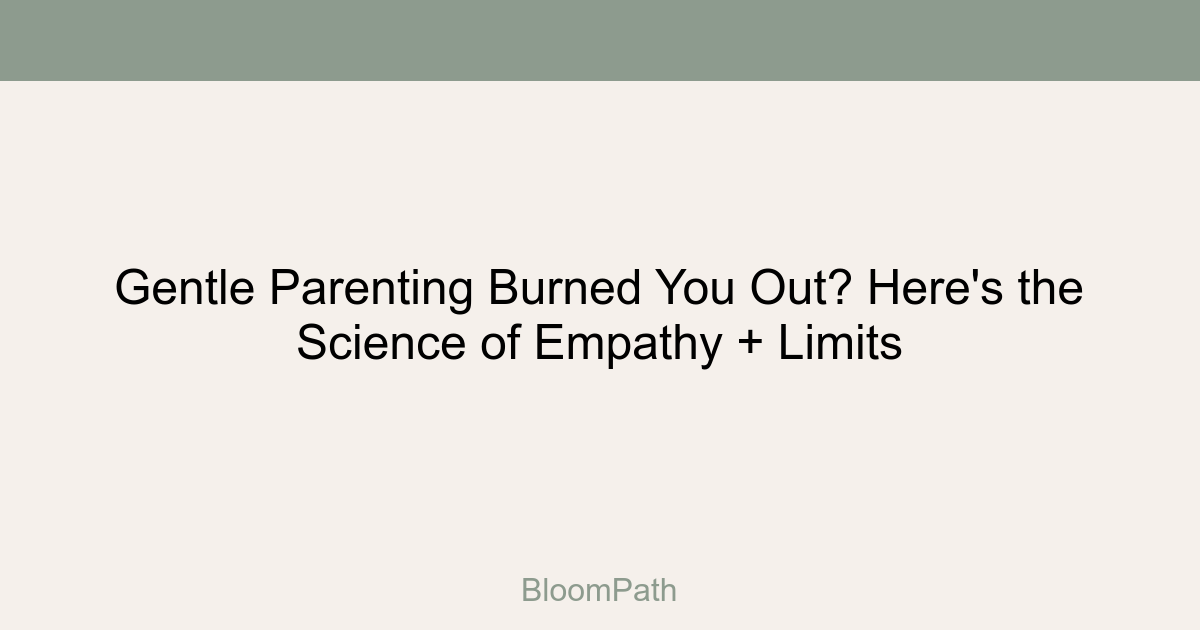 Gentle Parenting Burned You Out? Here's the Science of Empathy + Limits

BloomPath